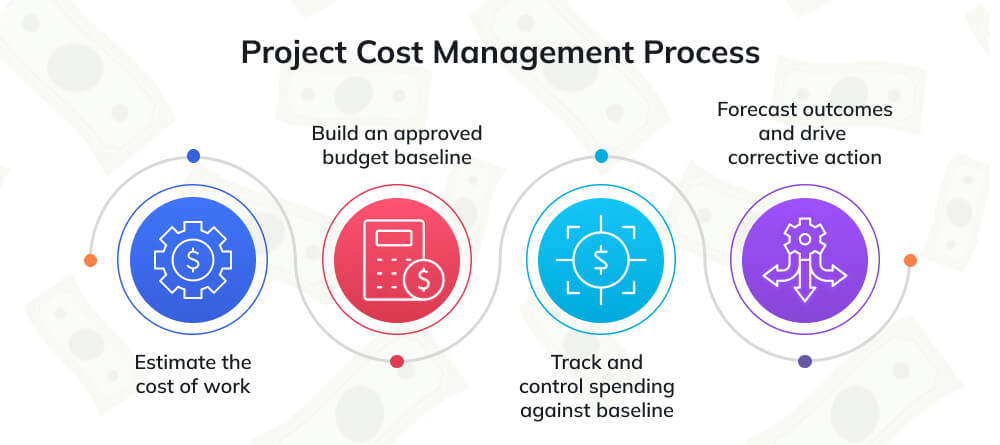 Project Cost Management Process

Estimate the cost of work

Build an approved budget baseline

Track and control spending against baseline

Forecast outcomes and drive corrective action